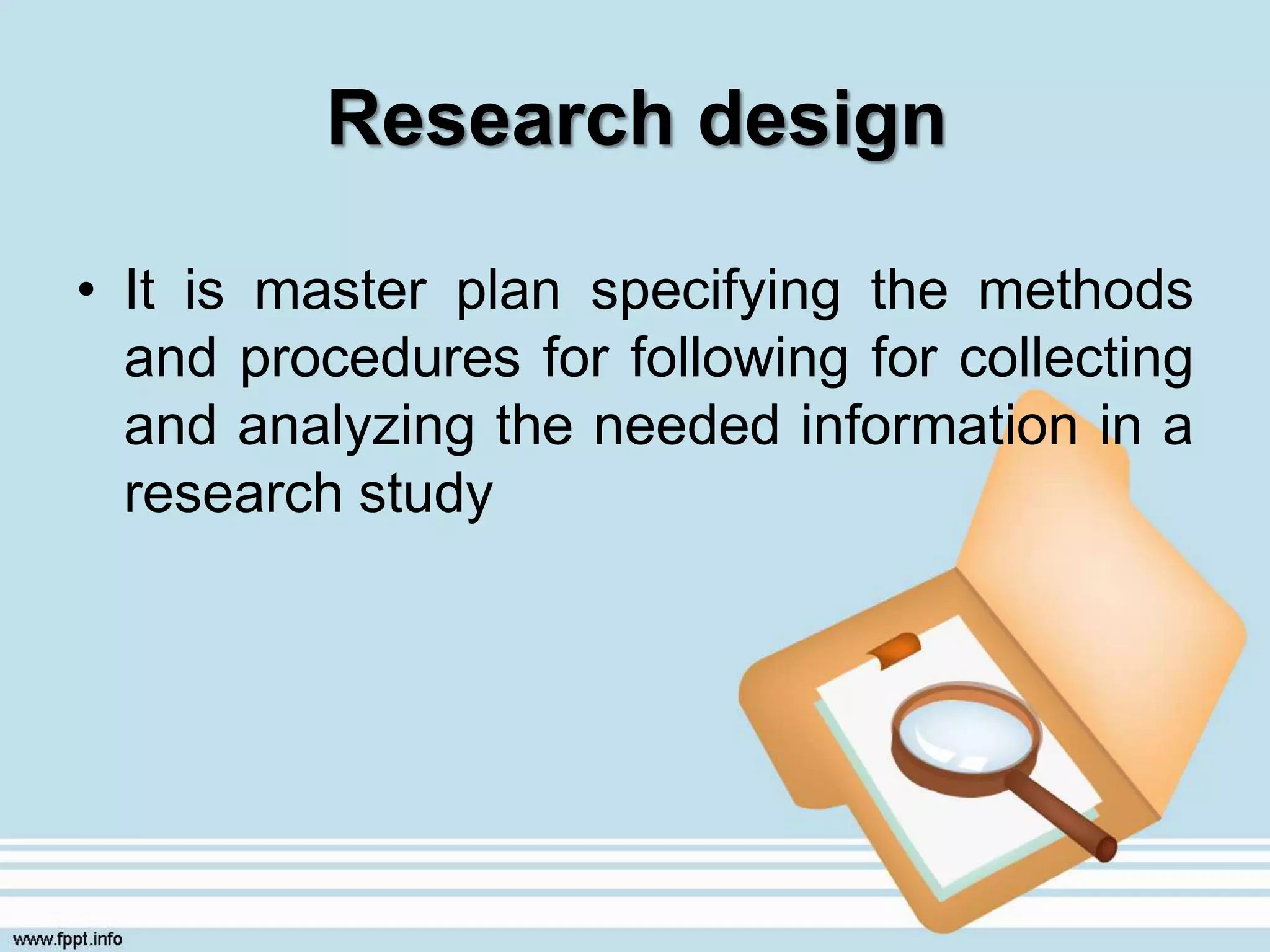 Research design

• It is master plan specifying the methods and procedures for following for collecting and analyzing the needed information in a research study

www.fppt.info